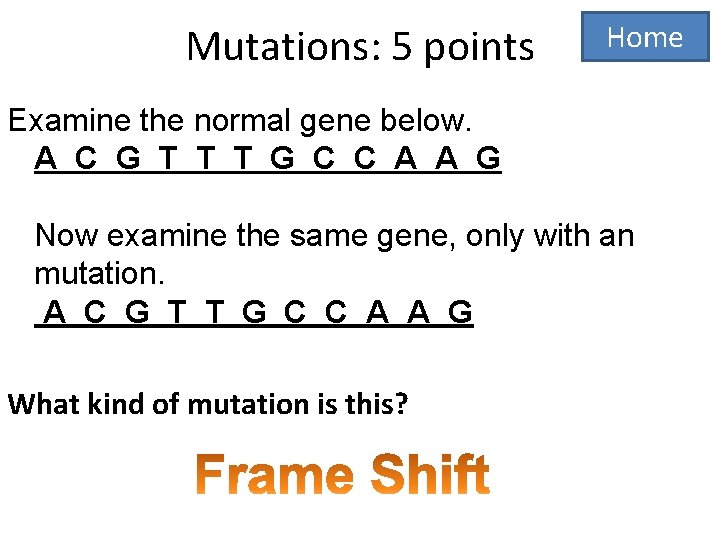 Mutations: 5 points

Home

Examine the normal gene below.

A C G T T T G C C A A G

Now examine the same gene, only with an mutation.

A C G T T G C C A A G

What kind of mutation is this?

Frame Shift